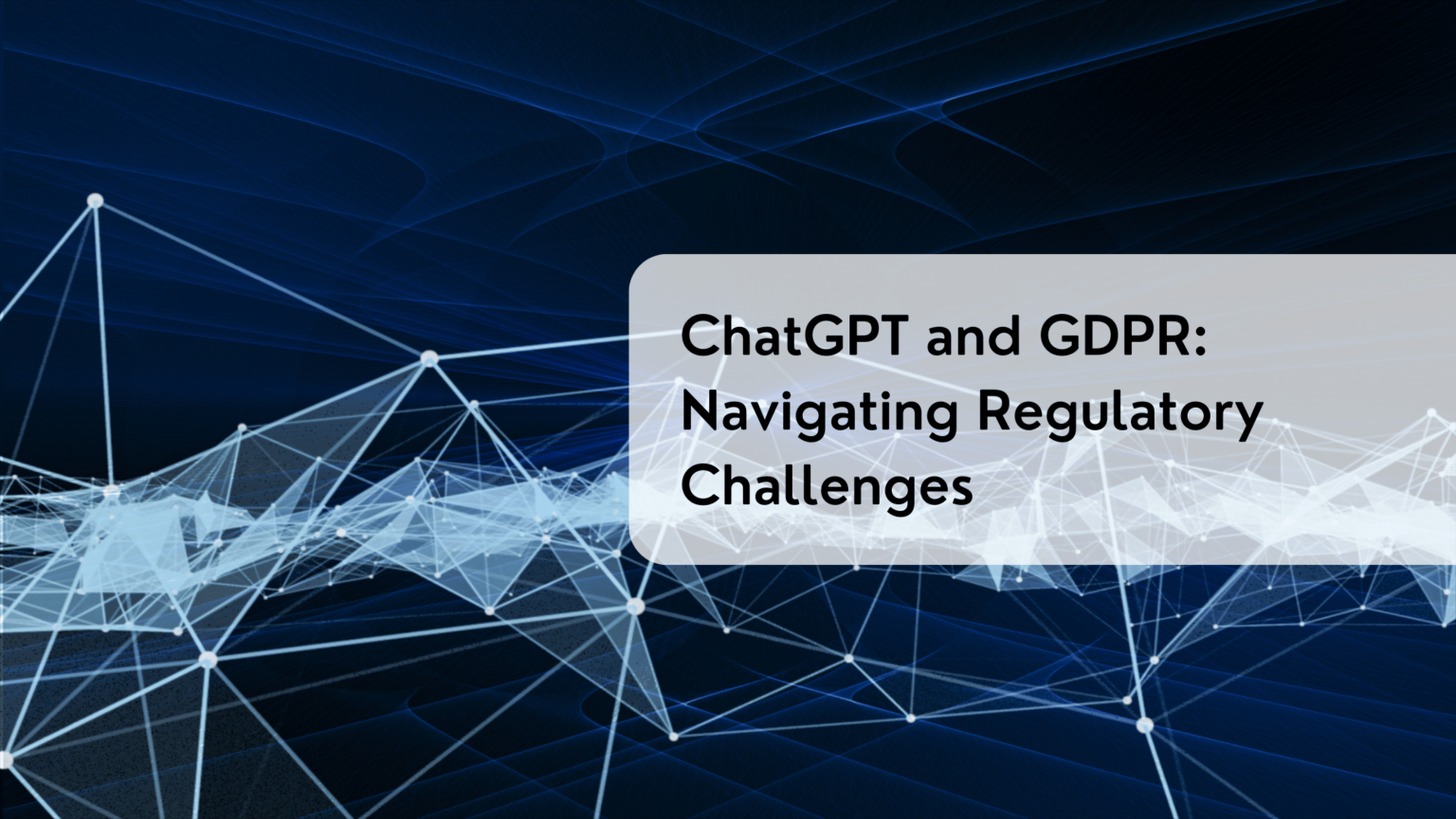 ChatGPT and GDPR: Navigating Regulatory Challenges